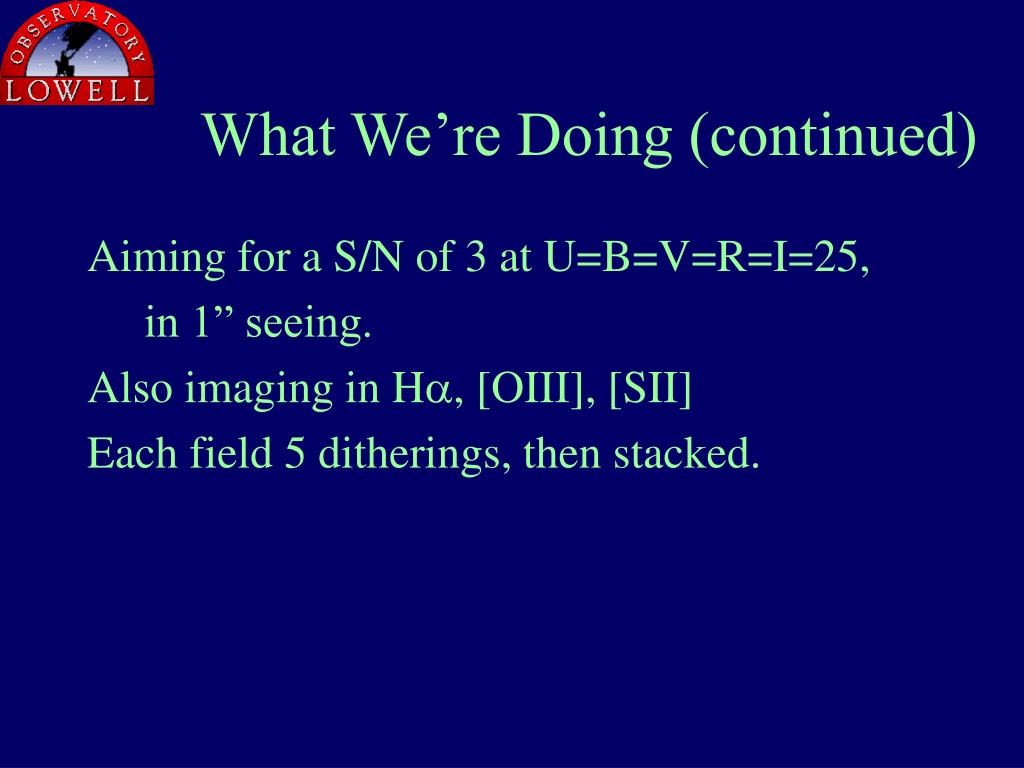 OBSERVATORY
LOWELL

What We’re Doing (continued)

Aiming for a S/N of 3 at U=B=V=R=I=25, in 1” seeing.

Also imaging in H$\alpha$, [OIII], [SII]

Each field 5 ditherings, then stacked.